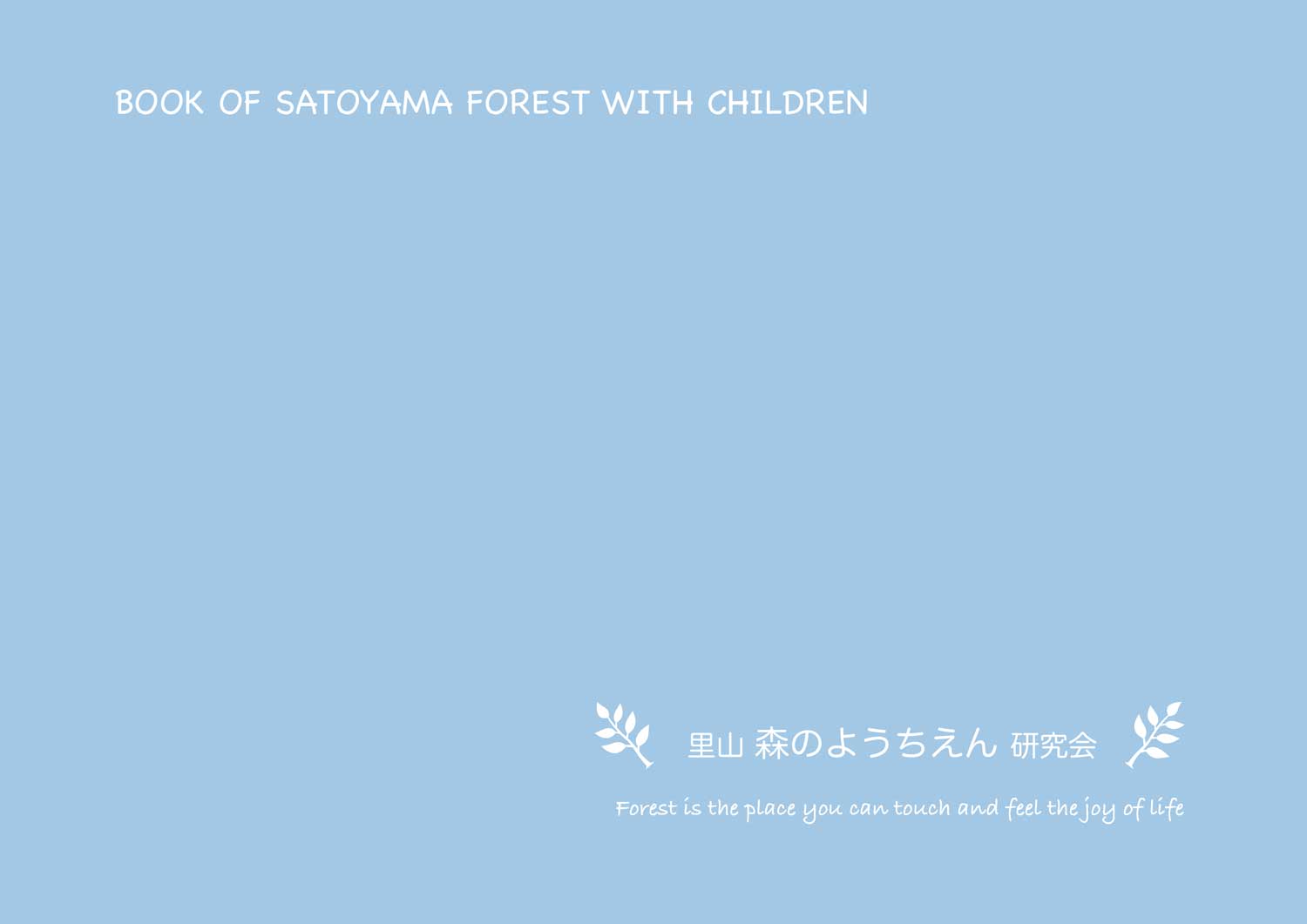 BOOK OF SATOYAMA FOREST WITH CHILDREN

里山 森のようちえん 研究会

Forest is the place you can touch and feel the joy of life